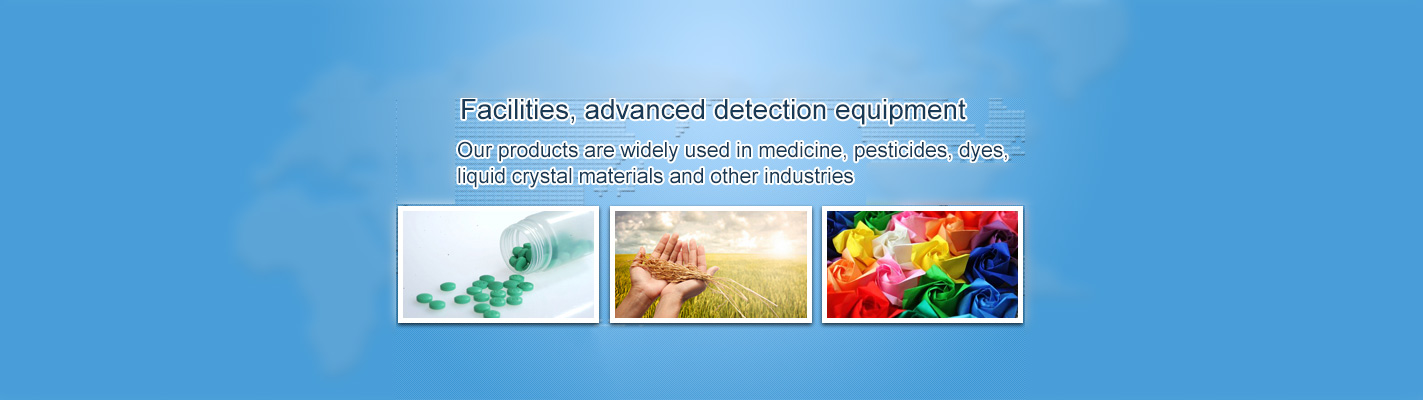 Facilities, advanced detection equipment

Our products are widely used in medicine, pesticides, dyes, liquid crystal materials and other industries